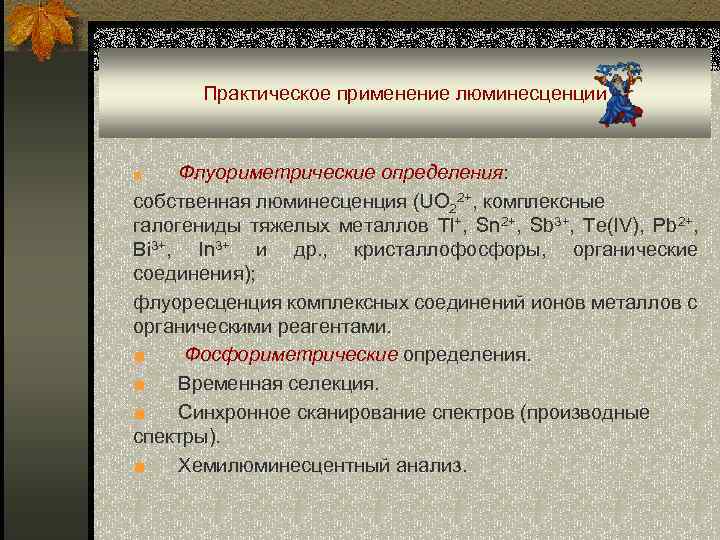 Практическое применение люминесценции

Флуориметрические определения:
собственная люминесценция ($UO_2^{2+}$, комплексные галогениды тяжелых металлов $Tl^+$, $Sn^{2+}$, $Sb^{3+}$, Te(IV), $Pb^{2+}$, $Bi^{3+}$, $In^{3+}$ и др., кристаллофосфоры, органические соединения);
флуоресценция комплексных соединений ионов металлов с органическими реагентами.

Фосфориметрические определения.

Временная селекция.

Синхронное сканирование спектров (производные спектры).

Хемилюминесцентный анализ.